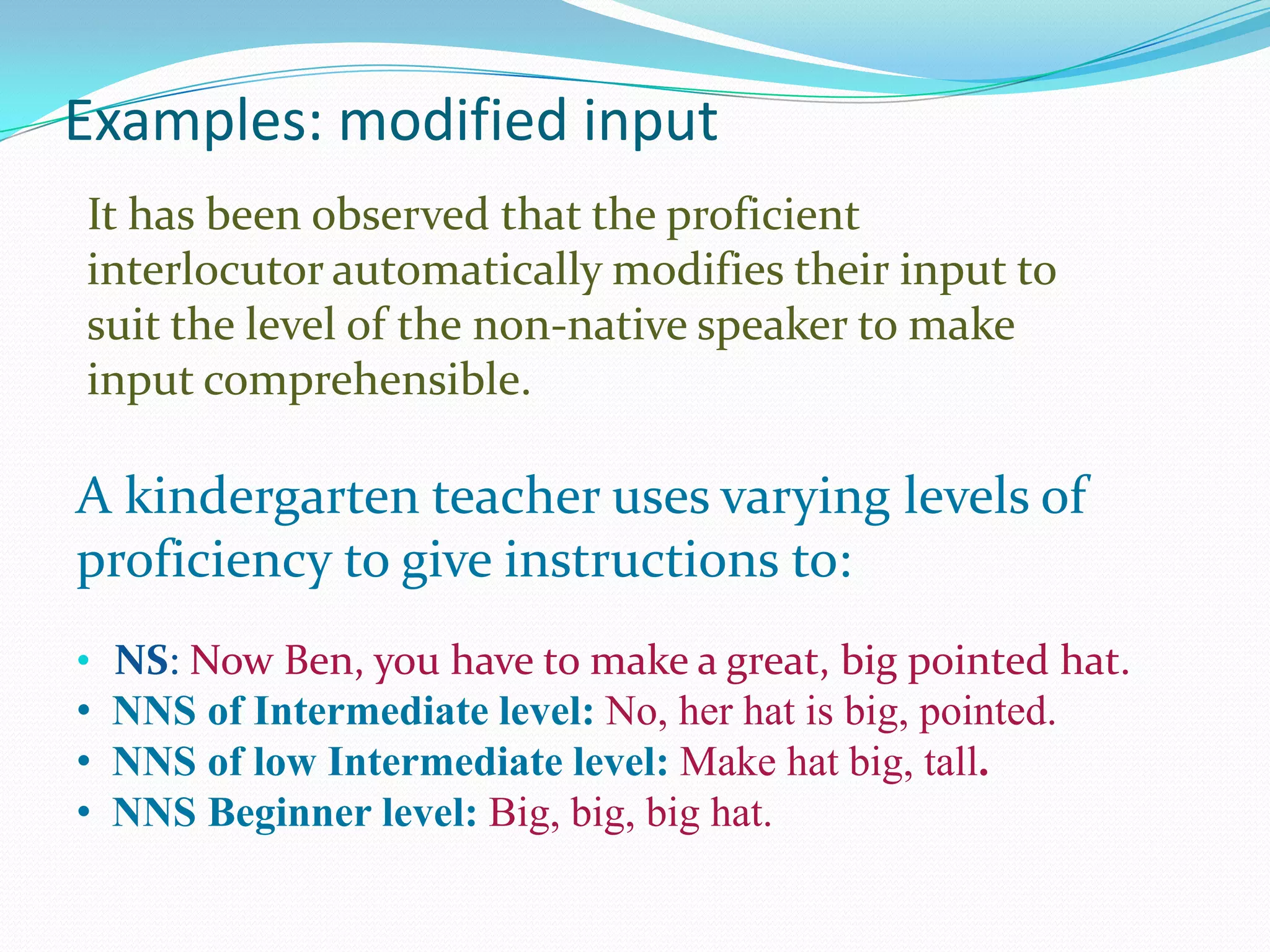 Examples: modified input

It has been observed that the proficient interlocutor automatically modifies their input to suit the level of the non-native speaker to make input comprehensible.

A kindergarten teacher uses varying levels of proficiency to give instructions to:

• NS: Now Ben, you have to make a great, big pointed hat.
• NNS of Intermediate level: No, her hat is big, pointed.
• NNS of low Intermediate level: Make hat big, tall.
• NNS Beginner level: Big, big, big hat.